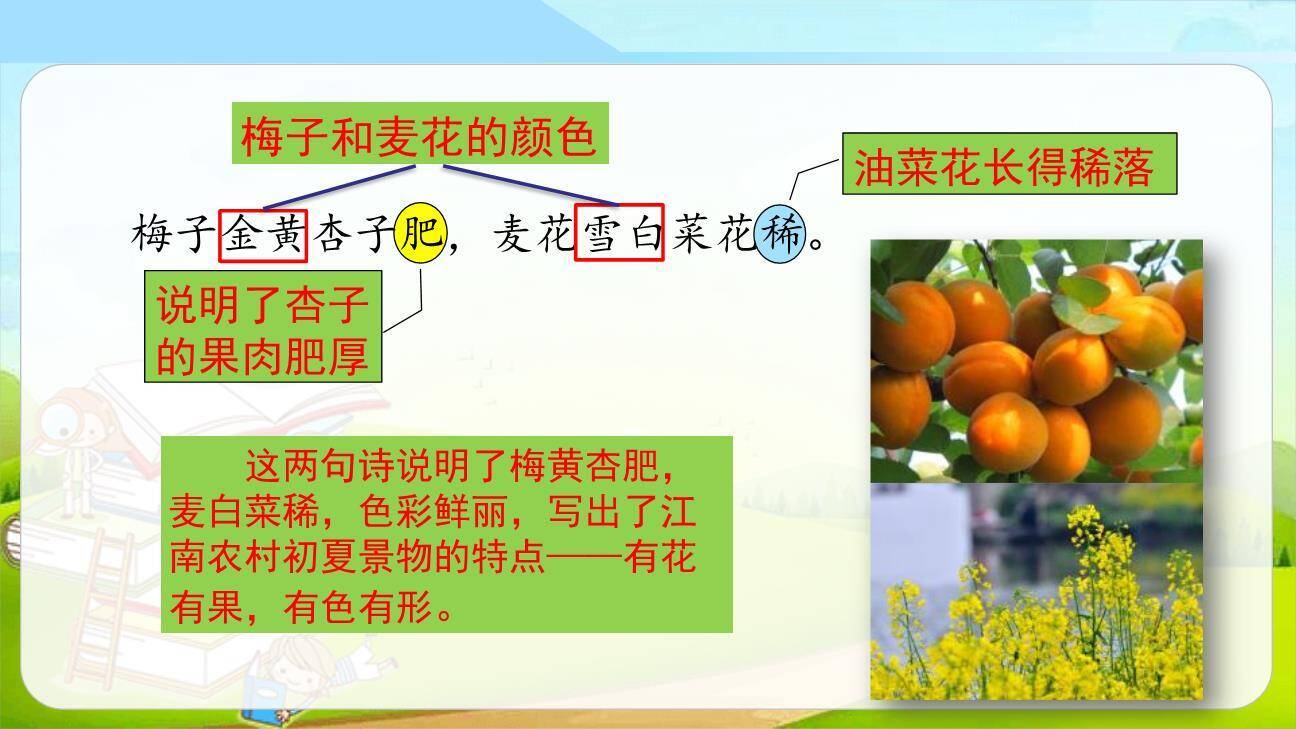 梅子和麦花的颜色

油菜花长得稀落

梅子金黄杏子肥，麦花雪白菜花稀。

说明了杏子的果肉肥厚

这两句诗说明了梅黄杏肥，麦白菜稀，色彩鲜丽，写出了江南农村初夏景物的特点——有花有果，有色有形。